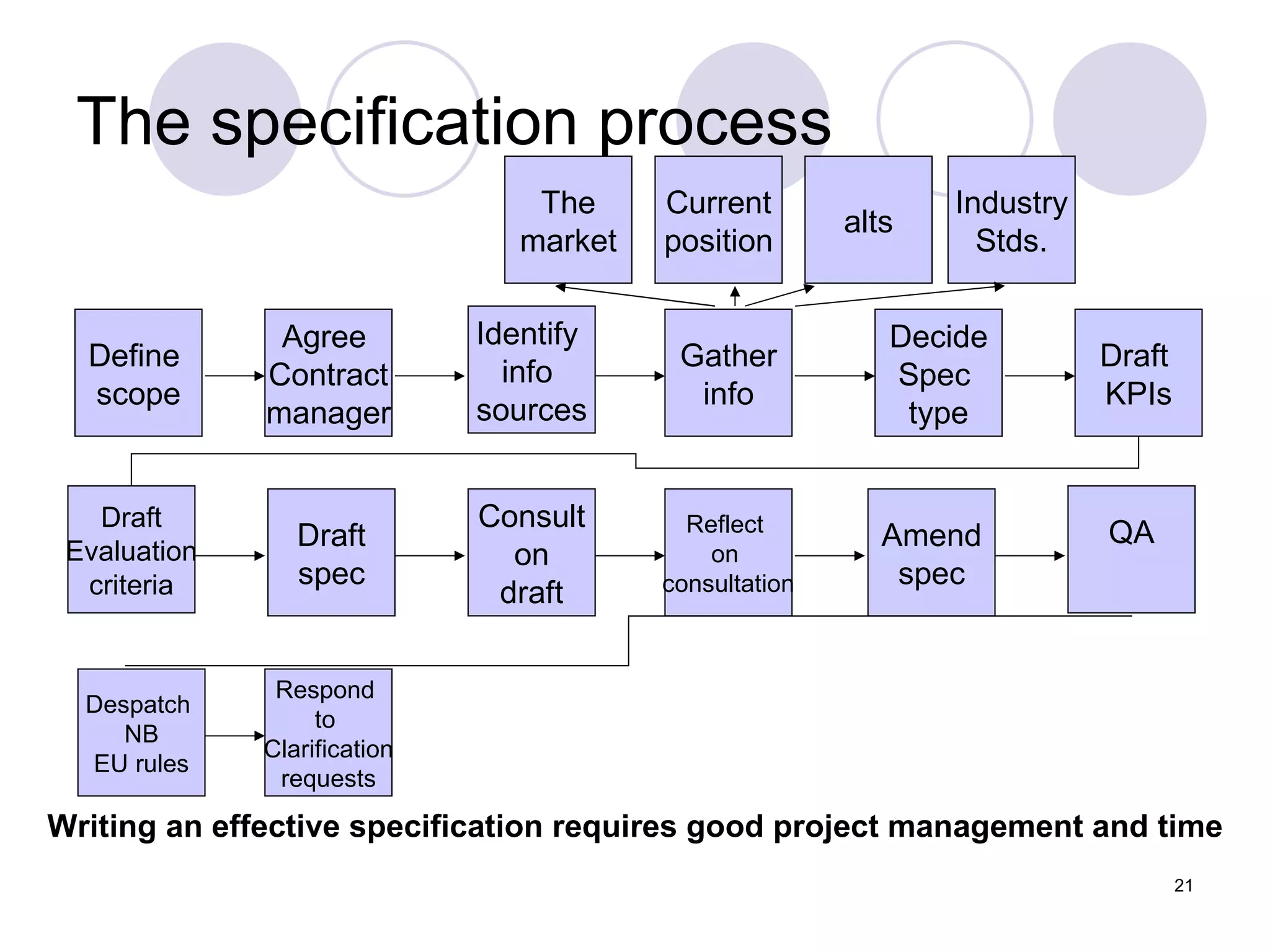 The specification process

The market

Current position

alts

Industry Stds.

Define scope

Agree Contract manager

Identify info sources

Gather info

Decide Spec type

Draft KPIs

Draft Evaluation criteria

Draft spec

Consult on draft

Reflect on consultation

Amend spec

QA

Despatch NB EU rules

Respond to Clarification requests

Writing an effective specification requires good project management and time

21